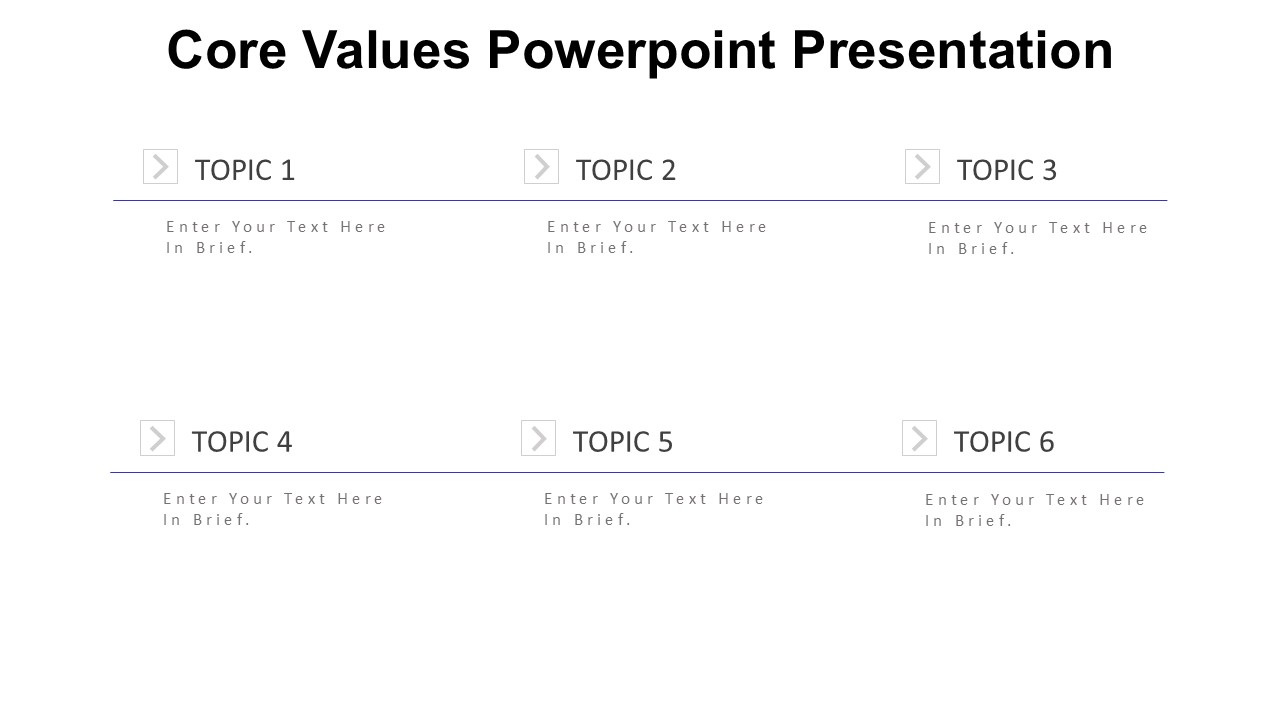 Core Values Powerpoint Presentation

TOPIC 1

Enter Your Text Here In Brief.

TOPIC 2

Enter Your Text Here In Brief.

TOPIC 3

Enter Your Text Here In Brief.

TOPIC 4

Enter Your Text Here In Brief.

TOPIC 5

Enter Your Text Here In Brief.

TOPIC 6

Enter Your Text Here In Brief.